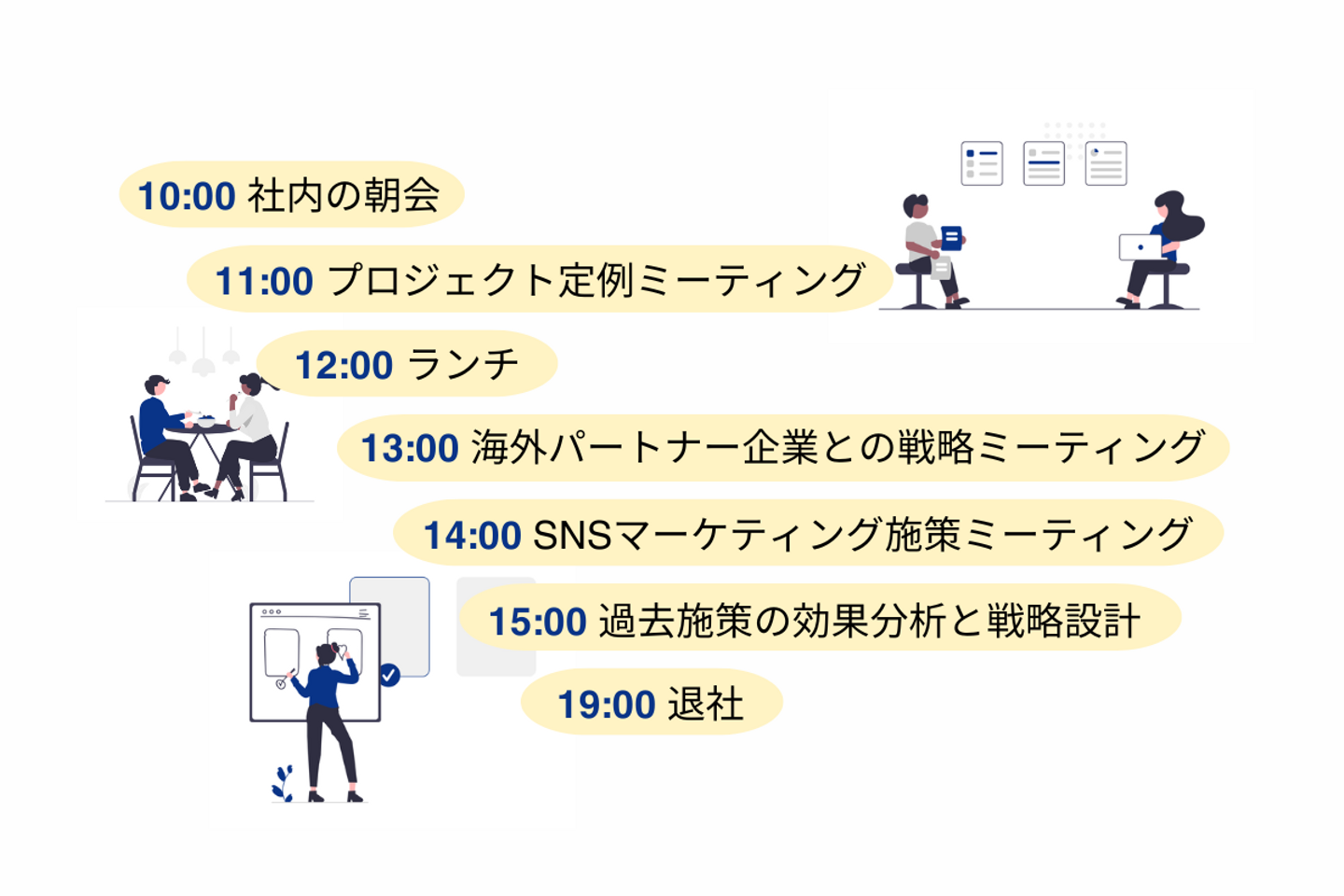 10:00 社内の朝会

11:00 プロジェクト定例ミーティング

12:00 ランチ

13:00 海外パートナー企業との戦略ミーティング

14:00 SNSマーケティング施策ミーティング

15:00 過去施策の効果分析と戦略設計

19:00 退社